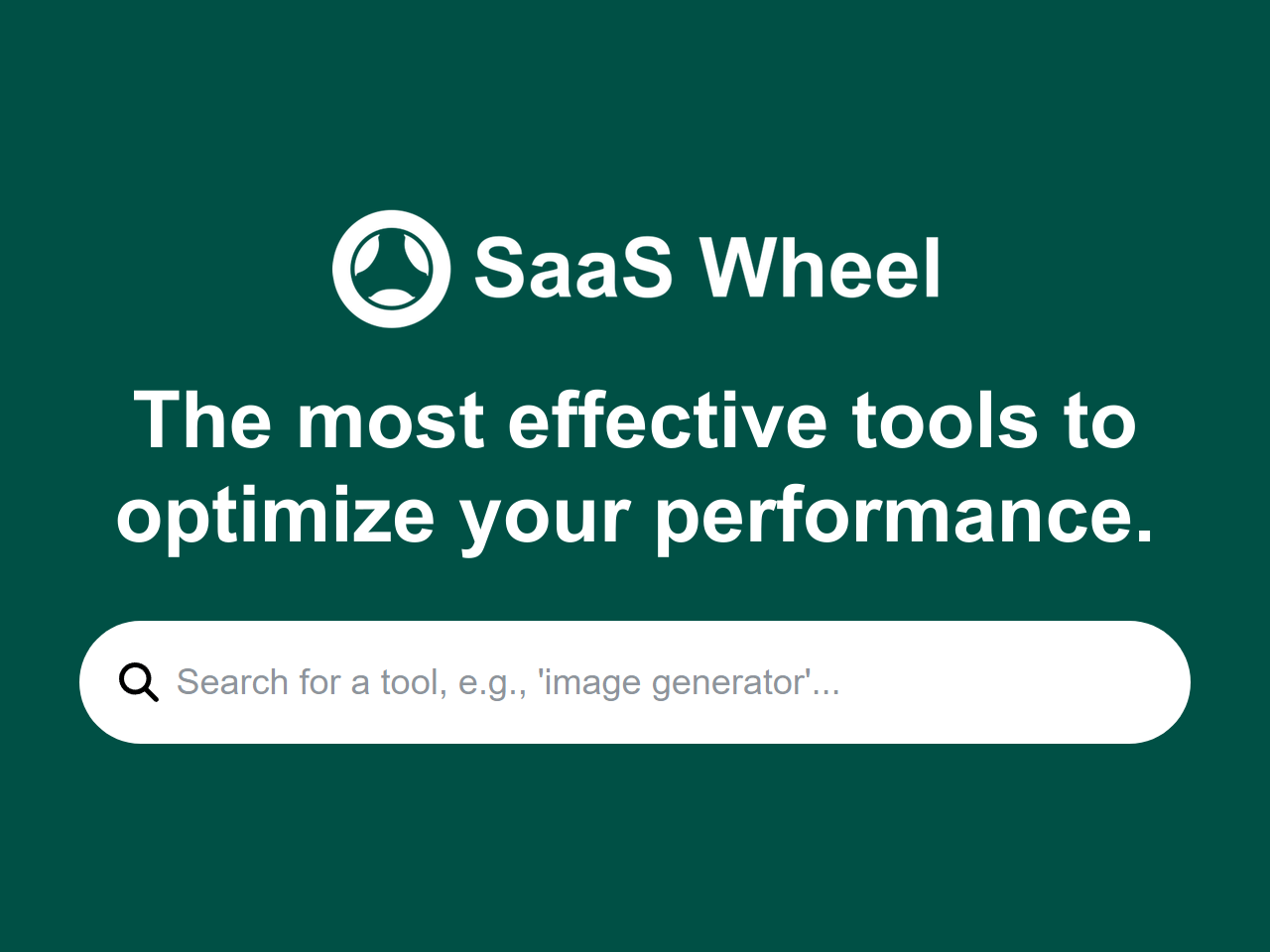 SaaS Wheel

The most effective tools to optimize your performance.

Search for a tool, e.g., 'image generator'...